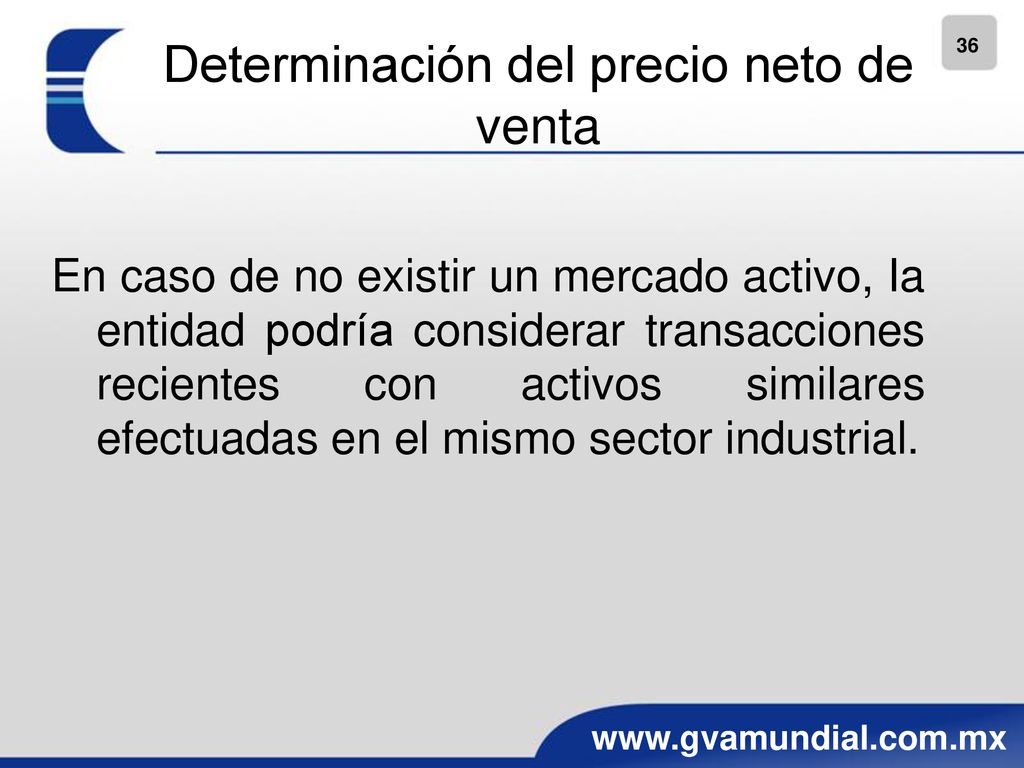 36

Determinación del precio neto de venta

En caso de no existir un mercado activo, la entidad podría considerar transacciones recientes con activos similares efectuadas en el mismo sector industrial.

www.gvamundial.com.mx